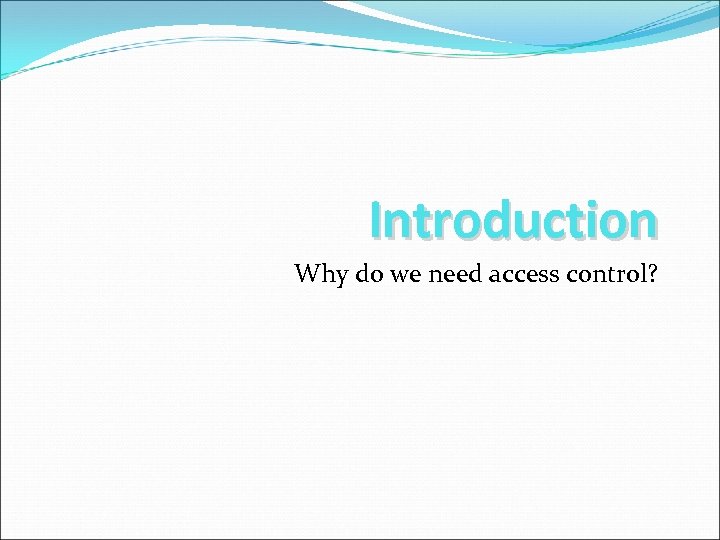 Introduction

Why do we need access control?